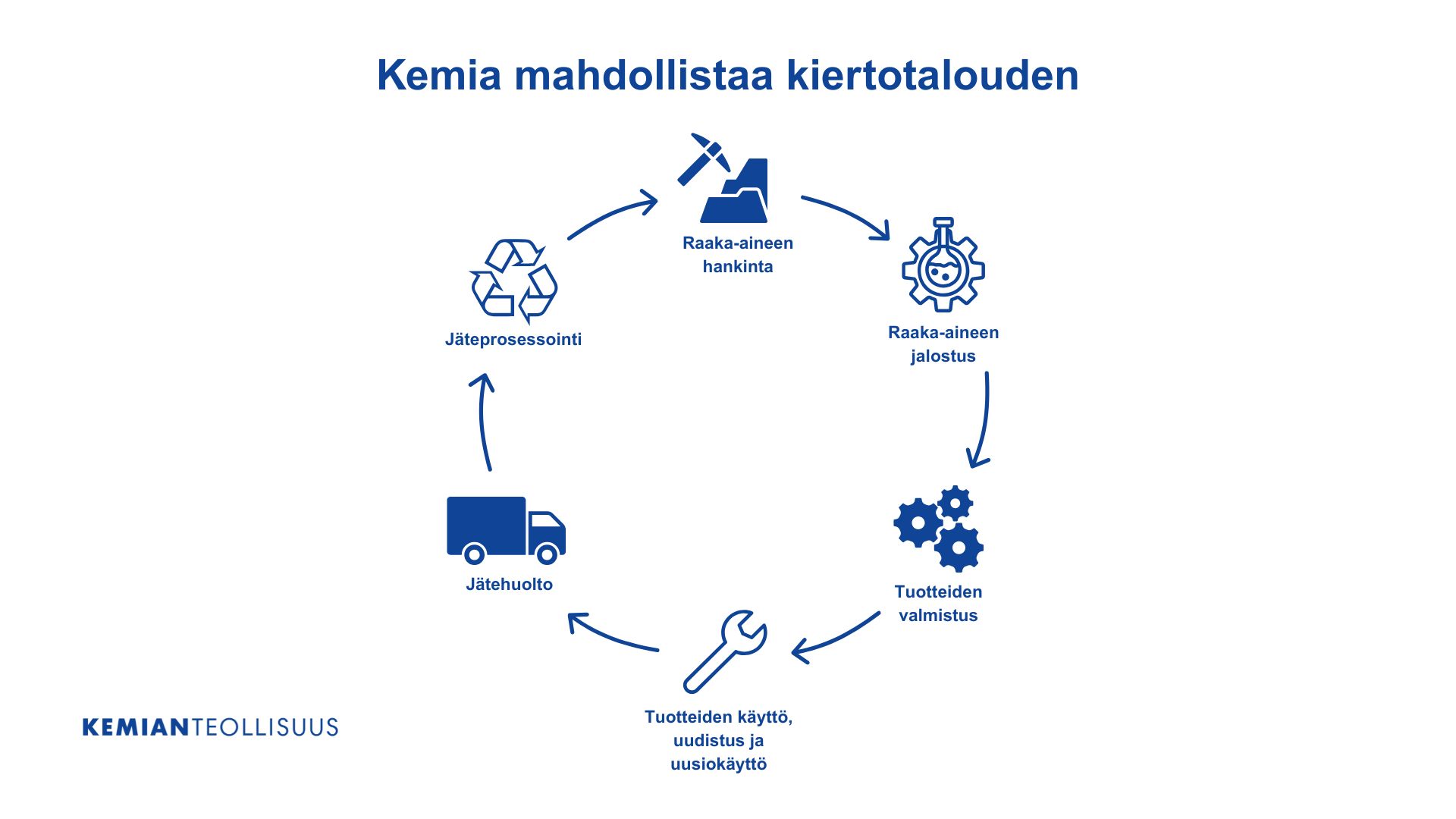 Kemia mahdollistaa kiertotalouden

Raaka-aineen hankinta

Raaka-aineen jalostus

Tuotteiden valmistus

Tuotteiden käyttö, uudistus ja uusiokäyttö

Jätehuolto

Jäteprosessointi

KEMIANTEOLLISUUS